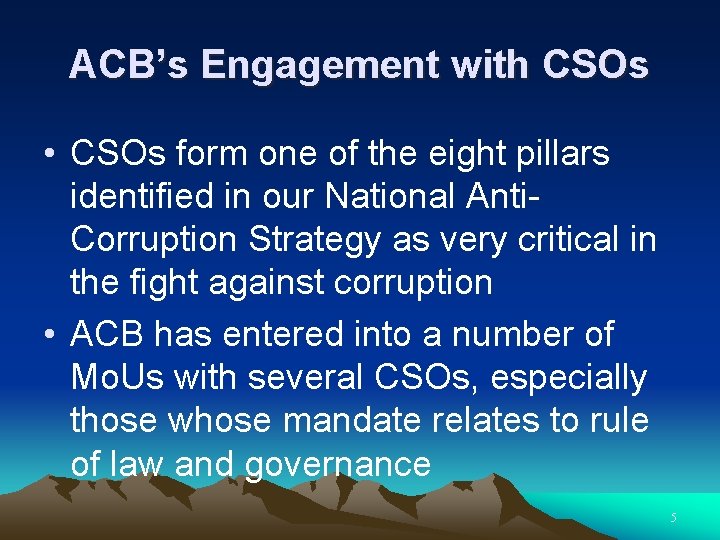 ACB's Engagement with CSOs

• CSOs form one of the eight pillars identified in our National Anti-Corruption Strategy as very critical in the fight against corruption

• ACB has entered into a number of MoUs with several CSOs, especially those whose mandate relates to rule of law and governance

5